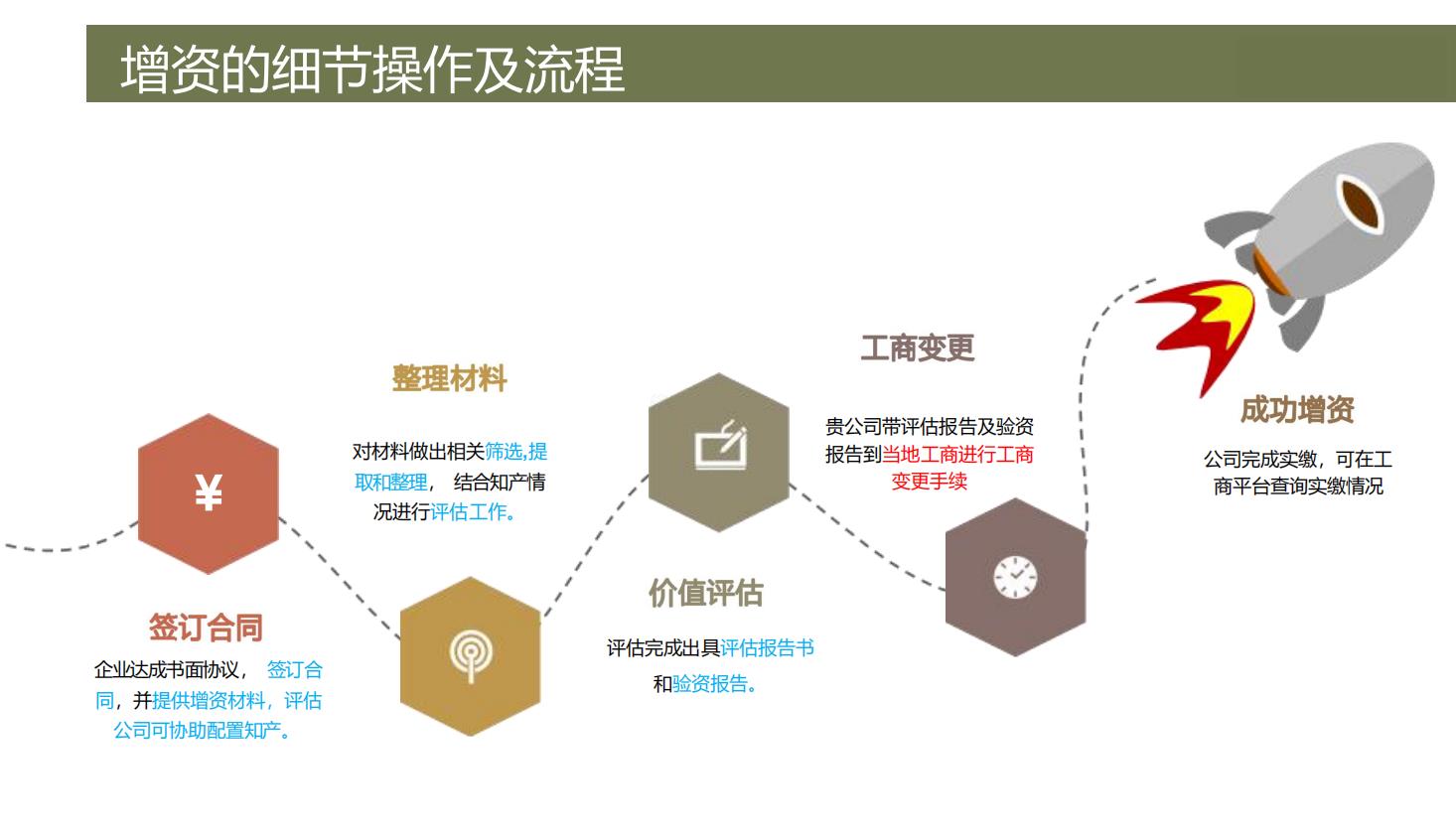 增资的细节操作及流程

¥

签订合同
企业达成书面协议， 签订合同，并提供增资材料，评估公司可协助配置知产。

整理材料
对材料做出相关筛选,提取和整理， 结合知产情况进行评估工作。

价值评估
评估完成出具评估报告书和验资报告。

工商变更
贵公司带评估报告及验资报告到当地工商进行工商变更手续

成功增资
公司完成实缴，可在工商平台查询实缴情况